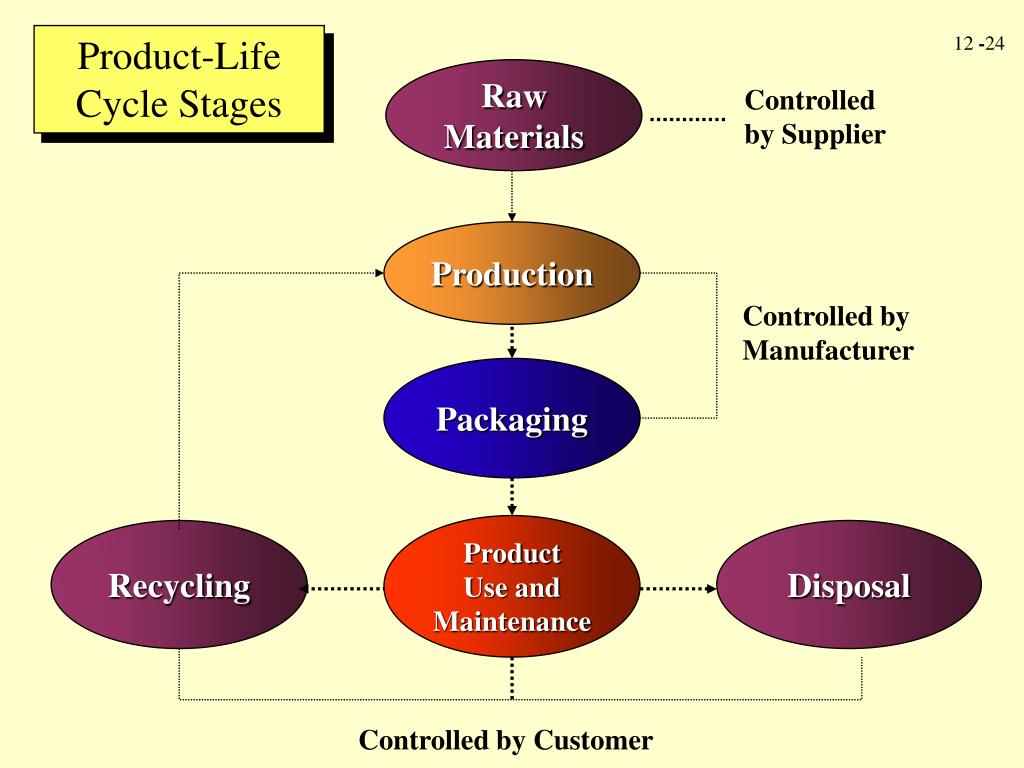 Product-Life Cycle Stages

12 -24

Raw Materials

Controlled by Supplier

Production

Controlled by Manufacturer

Packaging

Recycling

Product Use and Maintenance

Disposal

Controlled by Customer